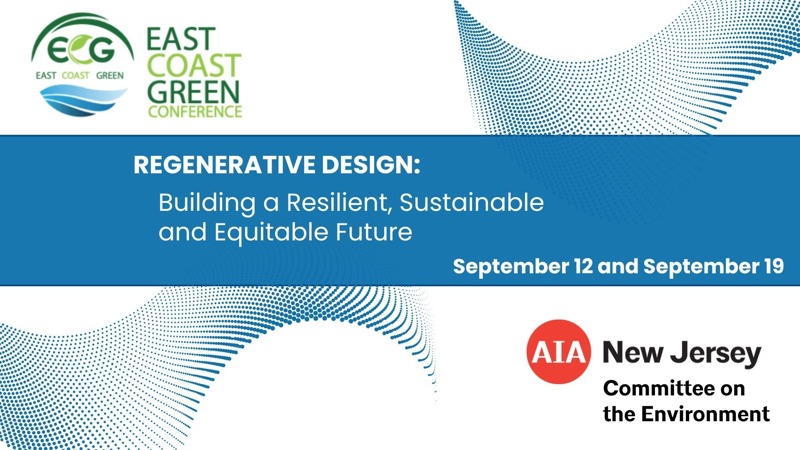 ECG
EAST COAST GREEN

EAST COAST GREEN CONFERENCE

REGENERATIVE DESIGN:
Building a Resilient, Sustainable and Equitable Future

September 12 and September 19

AIA New Jersey
Committee on the Environment